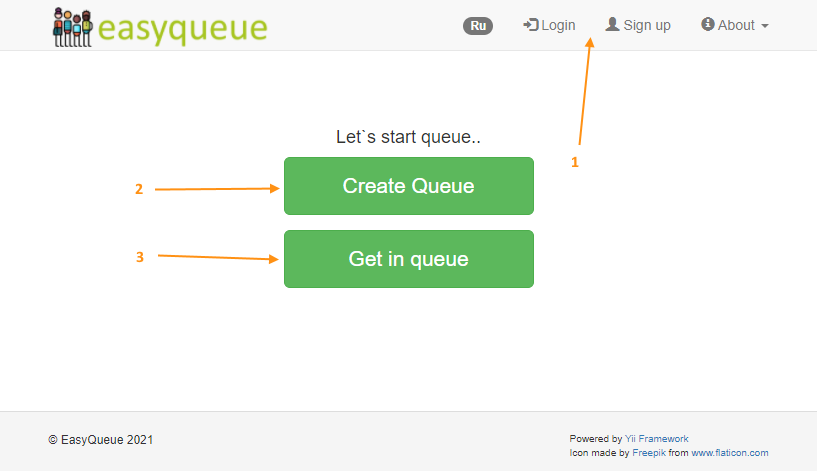 easyqueue

Ru Login Sign up About

Let`s start queue..

1

2

Create Queue

3

Get in queue

© EasyQueue 2021

Powered by Yii Framework
Icon made by Freepik from www.flaticon.com